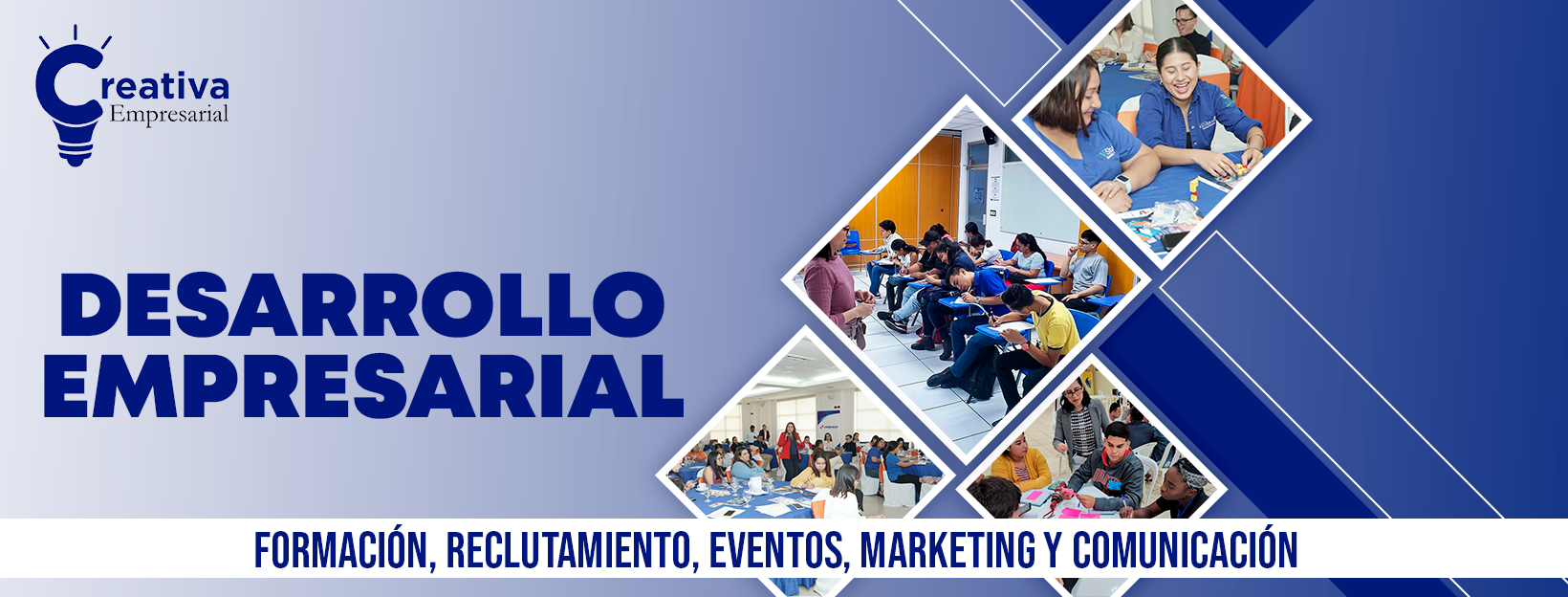 Creativa
Empresarial

DESARROLLO EMPRESARIAL

FORMACIÓN, RECLUTAMIENTO, EVENTOS, MARKETING Y COMUNICACIÓN